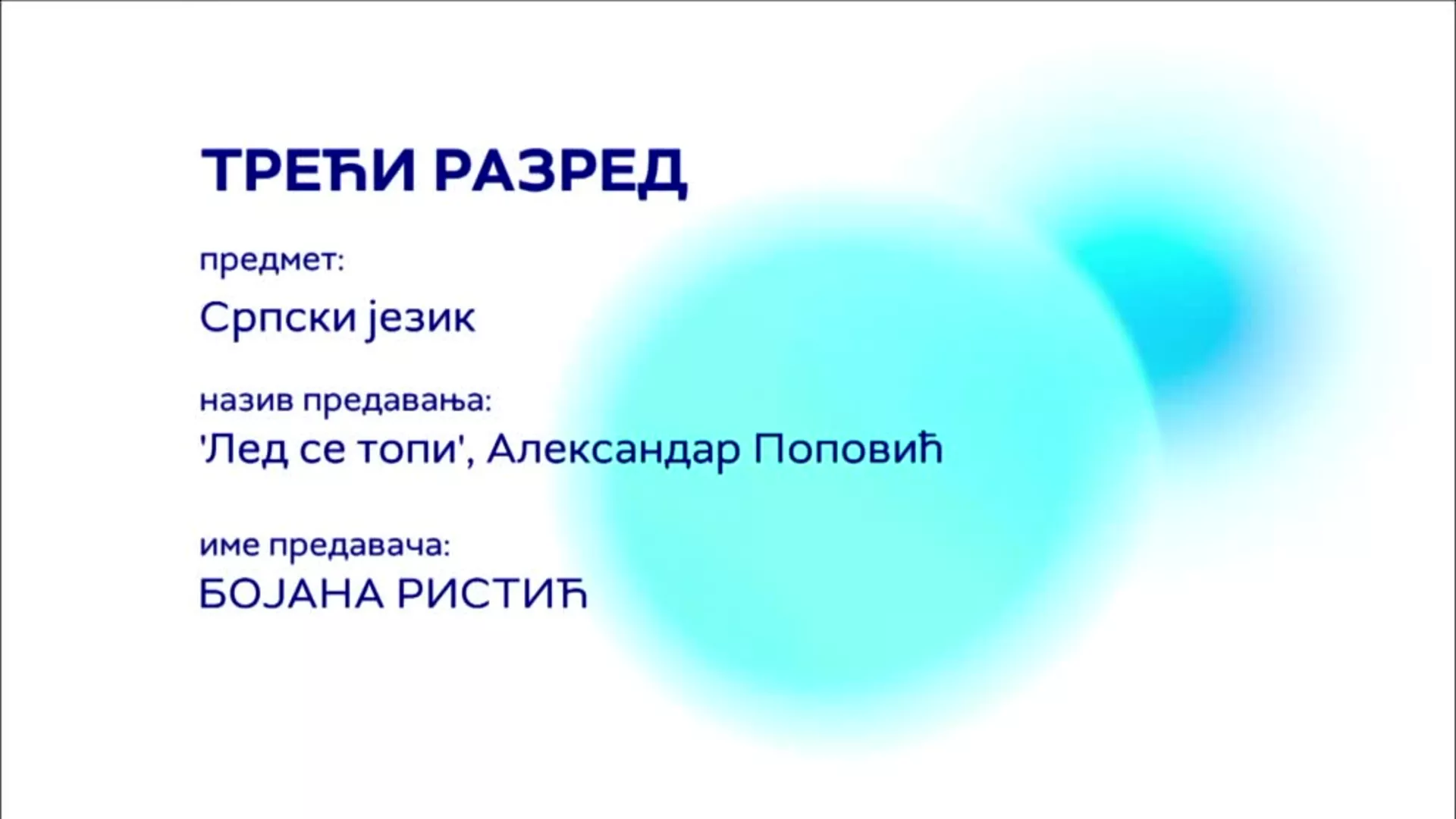 ТРЕЋИ РАЗРЕД

предмет:

Српски језик

назив предавања:

'Лед се топи', Александар Поповић

име предавача:

БОЈАНА РИСТИЋ